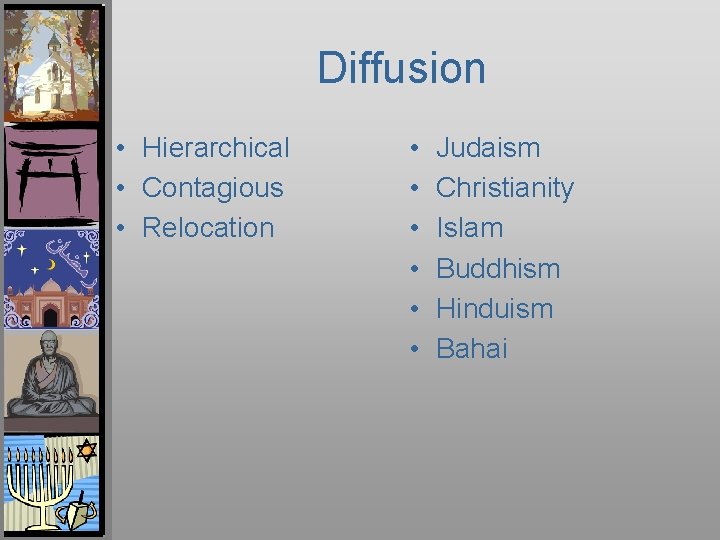 Diffusion

• Hierarchical
• Contagious
• Relocation

• Judaism
• Christianity
• Islam
• Buddhism
• Hinduism
• Bahai